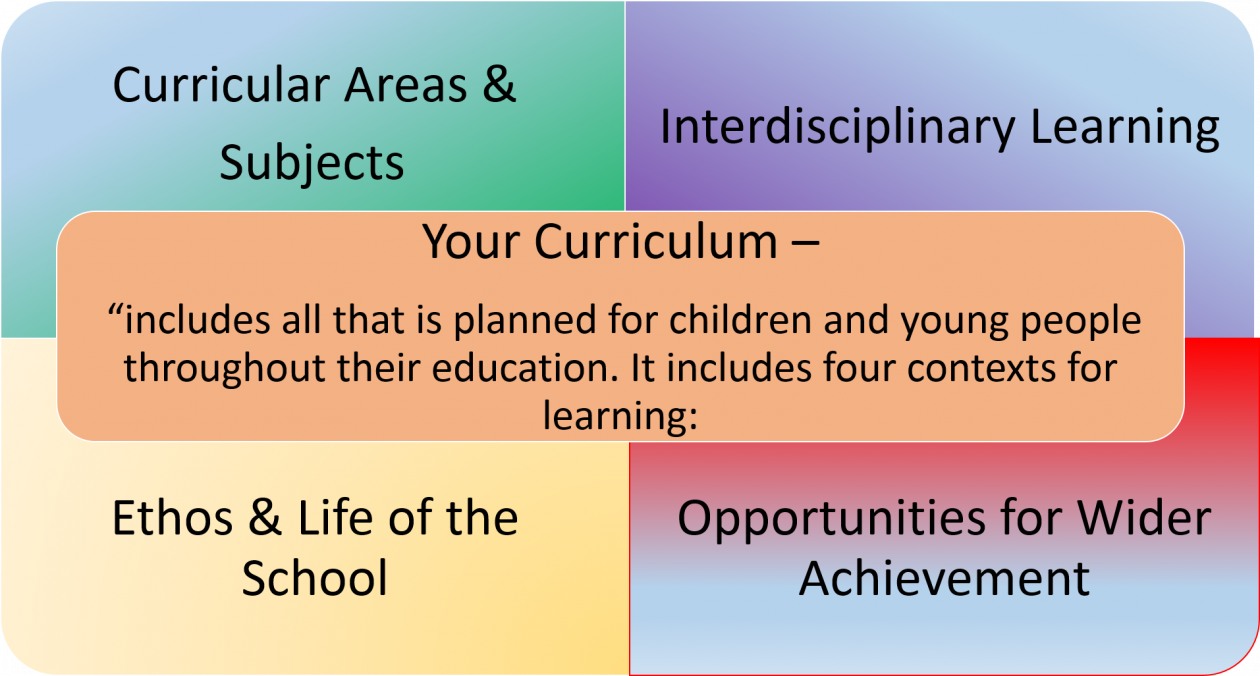 Curricular Areas & Subjects

Interdisciplinary Learning

Your Curriculum –

“includes all that is planned for children and young people throughout their education. It includes four contexts for learning:

Ethos & Life of the School

Opportunities for Wider Achievement